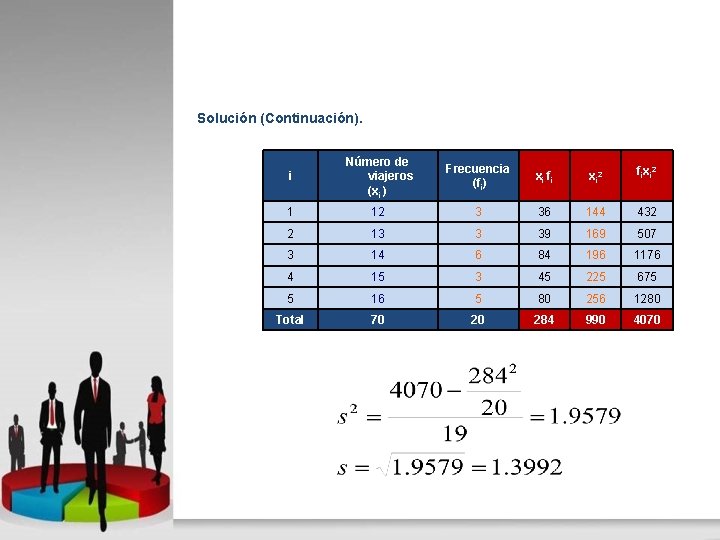 Solución (Continuación).

| i | Número de viajeros ($x_i$) | Frecuencia ($f_i$) | $x_i f_i$ | $x_i^2$ | $f_i x_i^2$ |
|---|---|---|---|---|---|
| 1 | 12 | 3 | 36 | 144 | 432 |
| 2 | 13 | 3 | 39 | 169 | 507 |
| 3 | 14 | 6 | 84 | 196 | 1176 |
| 4 | 15 | 3 | 45 | 225 | 675 |
| 5 | 16 | 5 | 80 | 256 | 1280 |
| Total | 70 | 20 | 284 | 990 | 4070 |

$s^2 = \frac{4070 - \frac{284^2}{20}}{19} = 1.9579$

$s = \sqrt{1.9579} = 1.3992$